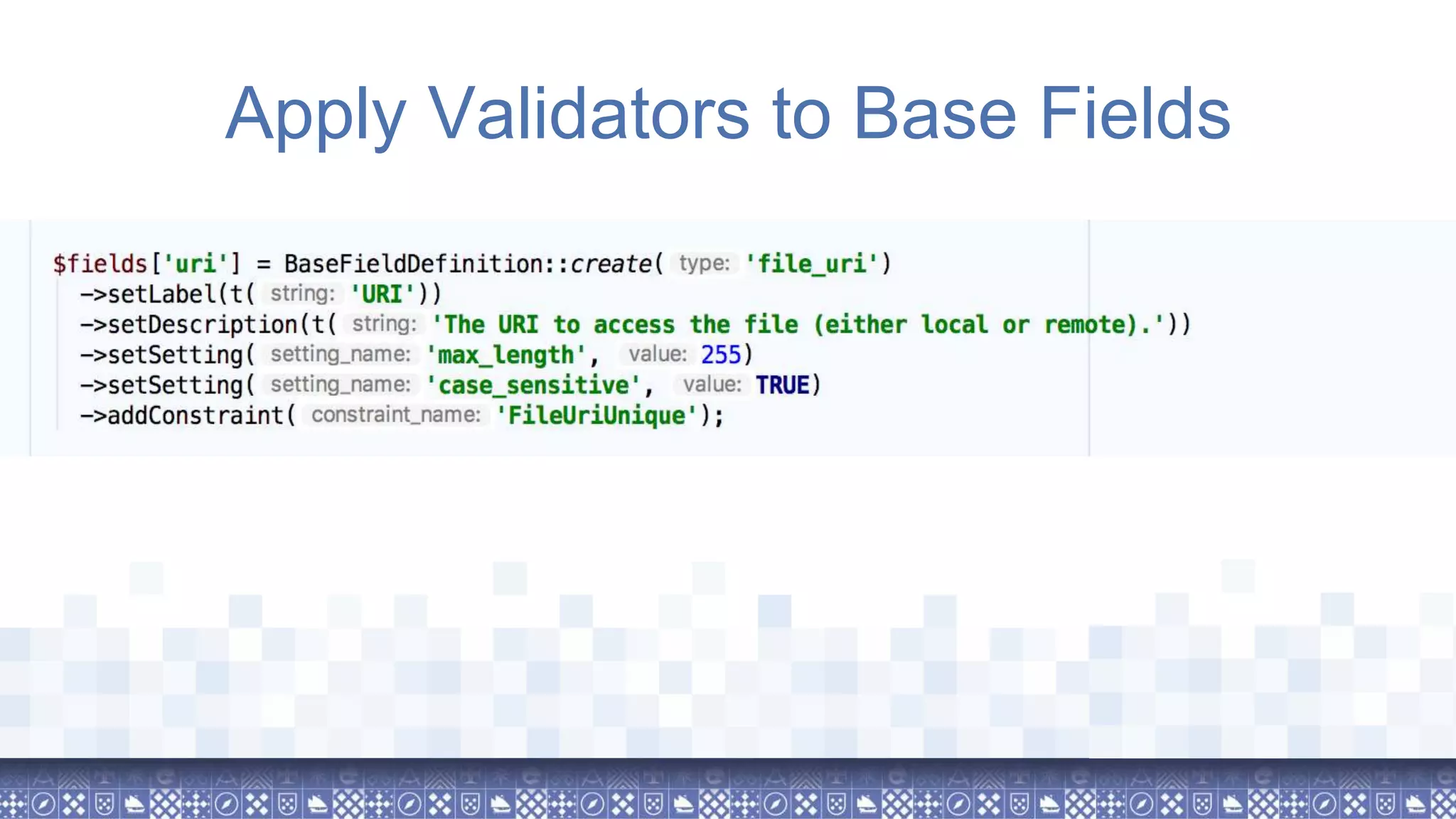 Apply Validators to Base Fields

$fields['uri'] = BaseFieldDefinition::create( type: 'file_uri')
->setLabel(t( string: 'URI'))
->setDescription(t( string: 'The URI to access the file (either local or remote).'))
->setSetting( setting_name: 'max_length', value: 255)
->setSetting( setting_name: 'case_sensitive', value: TRUE)
->addConstraint( constraint_name: 'FileUriUnique');